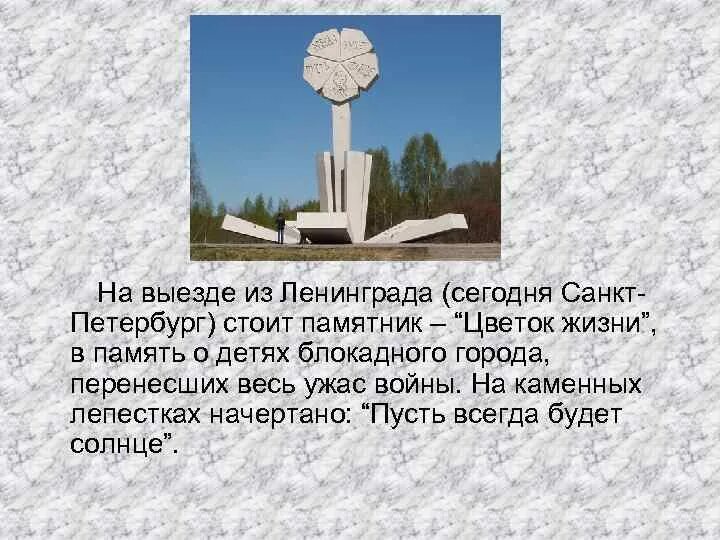 На выезде из Ленинграда (сегодня Санкт-Петербург) стоит памятник – “Цветок жизни”, в память о детях блокадного города, перенесших весь ужас войны. На каменных лепестках начертано: “Пусть всегда будет солнце”.